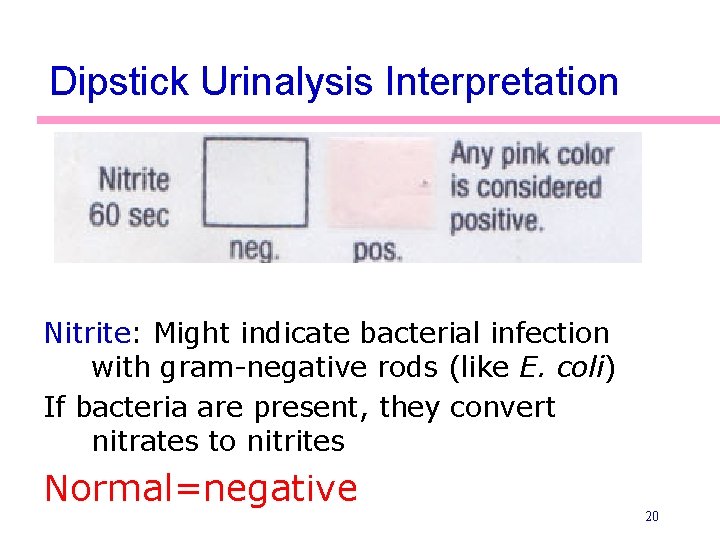 Dipstick Urinalysis Interpretation

Nitrite 60 sec

neg.

pos.

Any pink color is considered positive.

Nitrite: Might indicate bacterial infection with gram-negative rods (like E. coli)

If bacteria are present, they convert nitrates to nitrites

Normal=negative

20